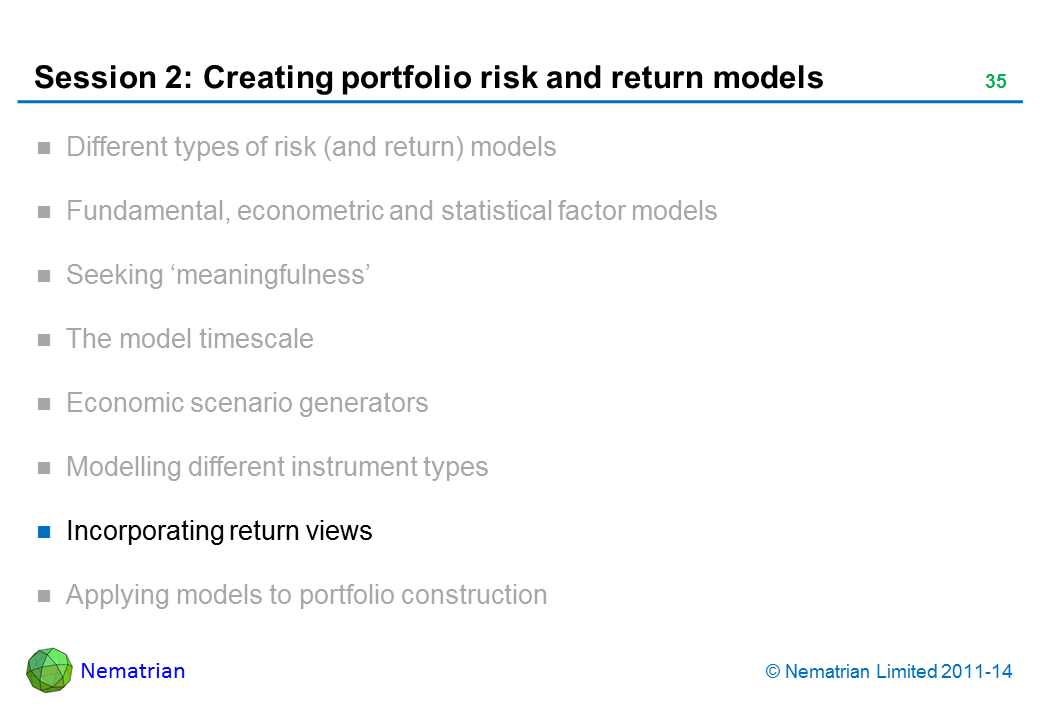 Session 2: Creating portfolio risk and return models

35

- Different types of risk (and return) models
- Fundamental, econometric and statistical factor models
- Seeking ‘meaningfulness’
- The model timescale
- Economic scenario generators
- Modelling different instrument types
- Incorporating return views
- Applying models to portfolio construction

Nematrian

© Nematrian Limited 2011-14